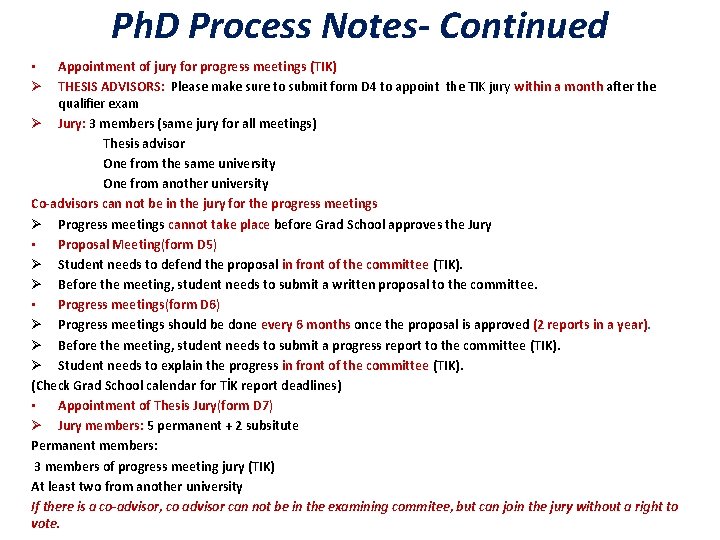 PhD Process Notes- Continued

▪ Appointment of jury for progress meetings (TIK)
➢ THESIS ADVISORS: Please make sure to submit form D4 to appoint the TIK jury within a month after the qualifier exam
➢ Jury: 3 members (same jury for all meetings)
Thesis advisor
One from the same university
One from another university
Co-advisors can not be in the jury for the progress meetings
➢ Progress meetings cannot take place before Grad School approves the Jury
▪ Proposal Meeting(form D5)
➢ Student needs to defend the proposal in front of the committee (TIK).
➢ Before the meeting, student needs to submit a written proposal to the committee.
▪ Progress meetings(form D6)
➢ Progress meetings should be done every 6 months once the proposal is approved (2 reports in a year).
➢ Before the meeting, student needs to submit a progress report to the committee (TIK).
➢ Student needs to explain the progress in front of the committee (TIK).
(Check Grad School calendar for TİK report deadlines)
▪ Appointment of Thesis Jury(form D7)
➢ Jury members: 5 permanent + 2 subsitute
Permanent members:
3 members of progress meeting jury (TIK)
At least two from another university
If there is a co-advisor, co advisor can not be in the examining commitee, but can join the jury without a right to vote.